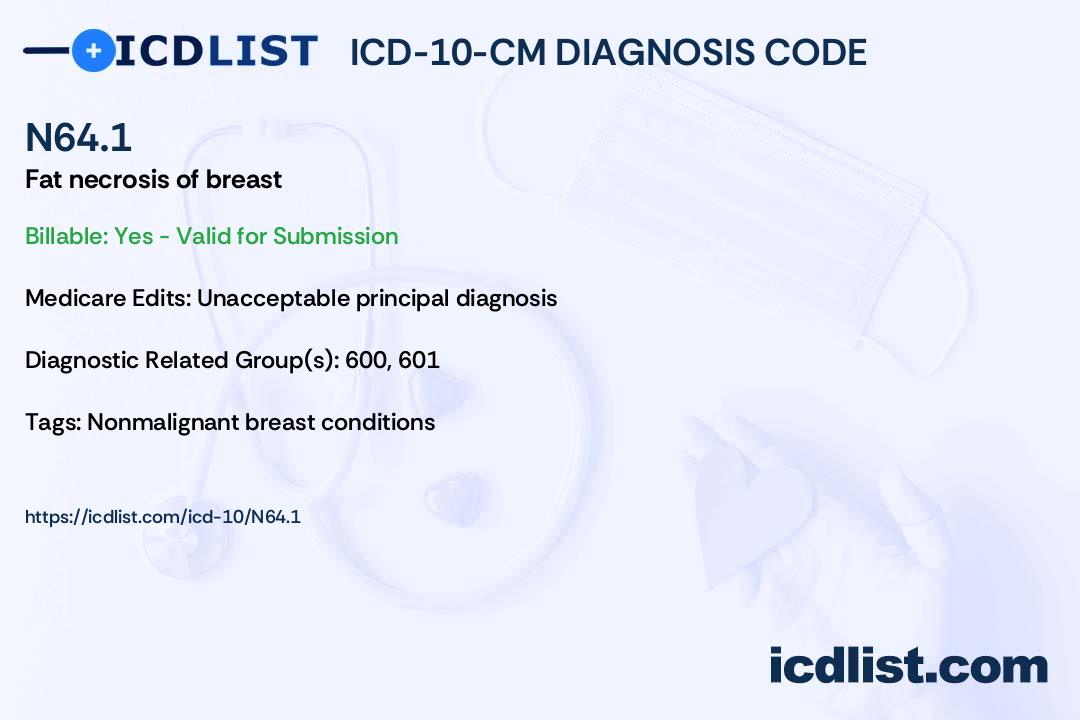 ICDLIST ICD-10-CM DIAGNOSIS CODE

N64.1
Fat necrosis of breast

Billable: Yes - Valid for Submission

Medicare Edits: Unacceptable principal diagnosis

Diagnostic Related Group(s): 600, 601

Tags: Nonmalignant breast conditions

https://icdlist.com/icd-10/N64.1

icdlist.com